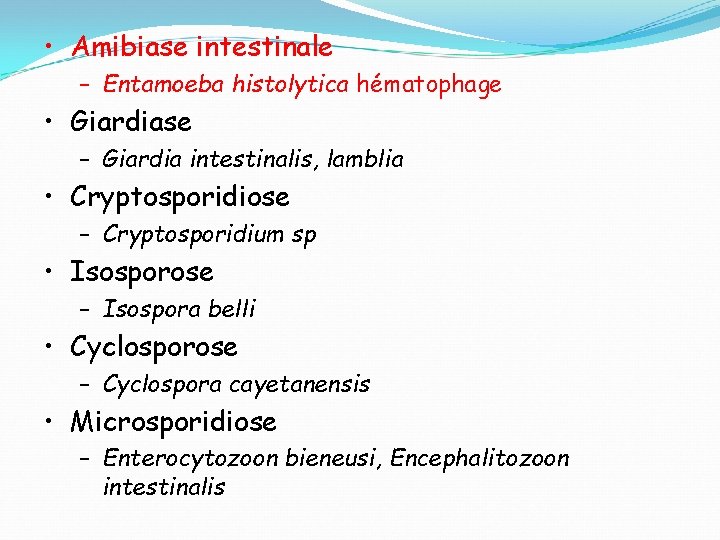 • Amibiase intestinale
– Entamoeba histolytica hématophage
• Giardiase
– Giardia intestinalis, lamblia
• Cryptosporidiose
– Cryptosporidium sp
• Isosporose
– Isospora belli
• Cyclosporose
– Cyclospora cayetanensis
• Microsporidiose
– Enterocytozoon bieneusi, Encephalitozoon intestinalis